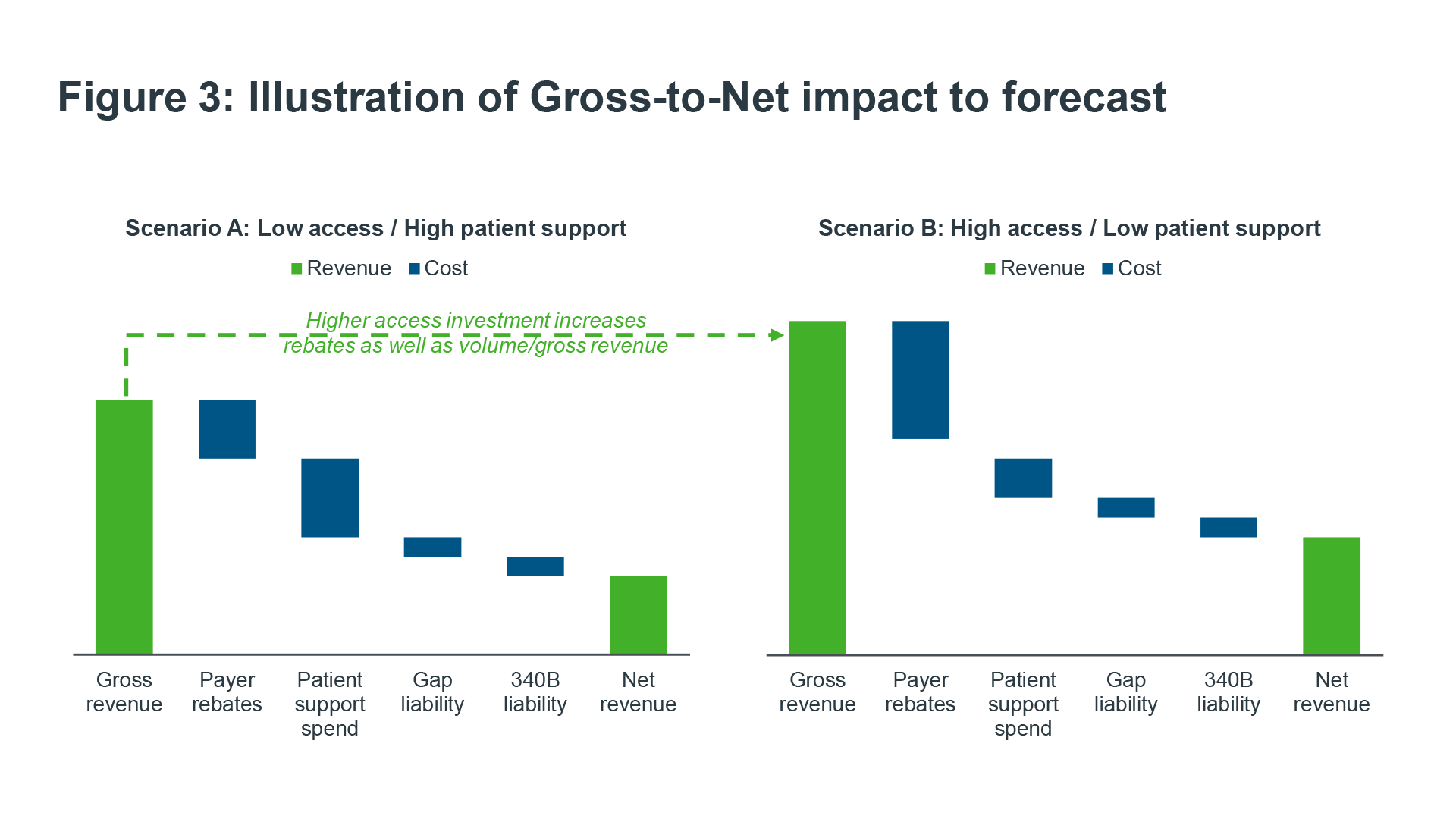 Figure 3: Illustration of Gross-to-Net impact to forecast

Scenario A: Low access / High patient support

Revenue Cost

Higher access investment increases rebates as well as volume/gross revenue

Gross revenue
Payer rebates
Patient support spend
Gap liability
340B liability
Net revenue

Scenario B: High access / Low patient support

Revenue Cost

Gross revenue
Payer rebates
Patient support spend
Gap liability
340B liability
Net revenue